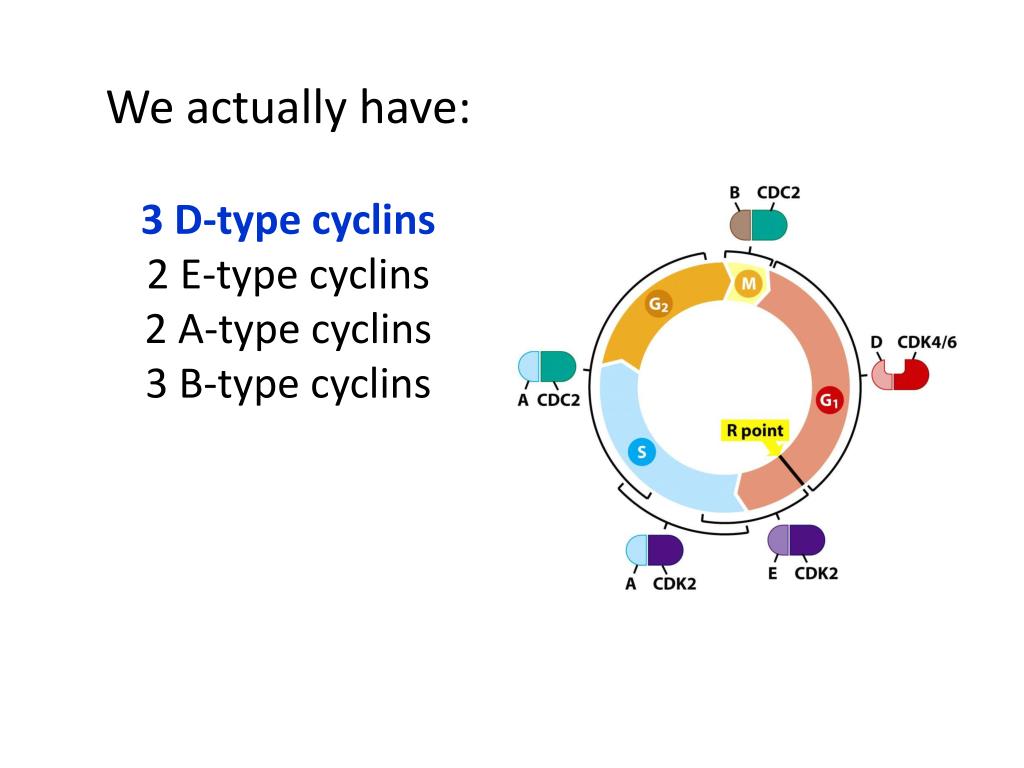 We actually have:

3 D-type cyclins
2 E-type cyclins
2 A-type cyclins
3 B-type cyclins

B CDC2
M
$G_2$
D CDK4/6
A CDC2
$G_1$
R point
S
A CDK2
E CDK2